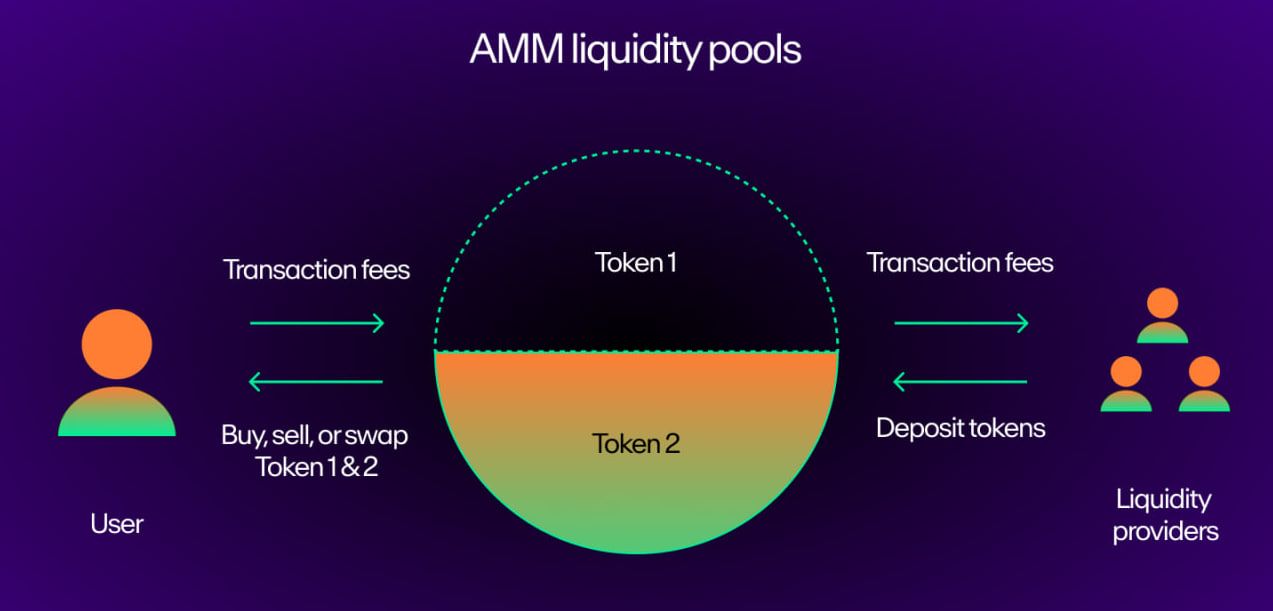 AMM liquidity pools

Transaction fees

Buy, sell, or swap Token 1 & 2

User

Token 1

Token 2

Transaction fees

Deposit tokens

Liquidity providers